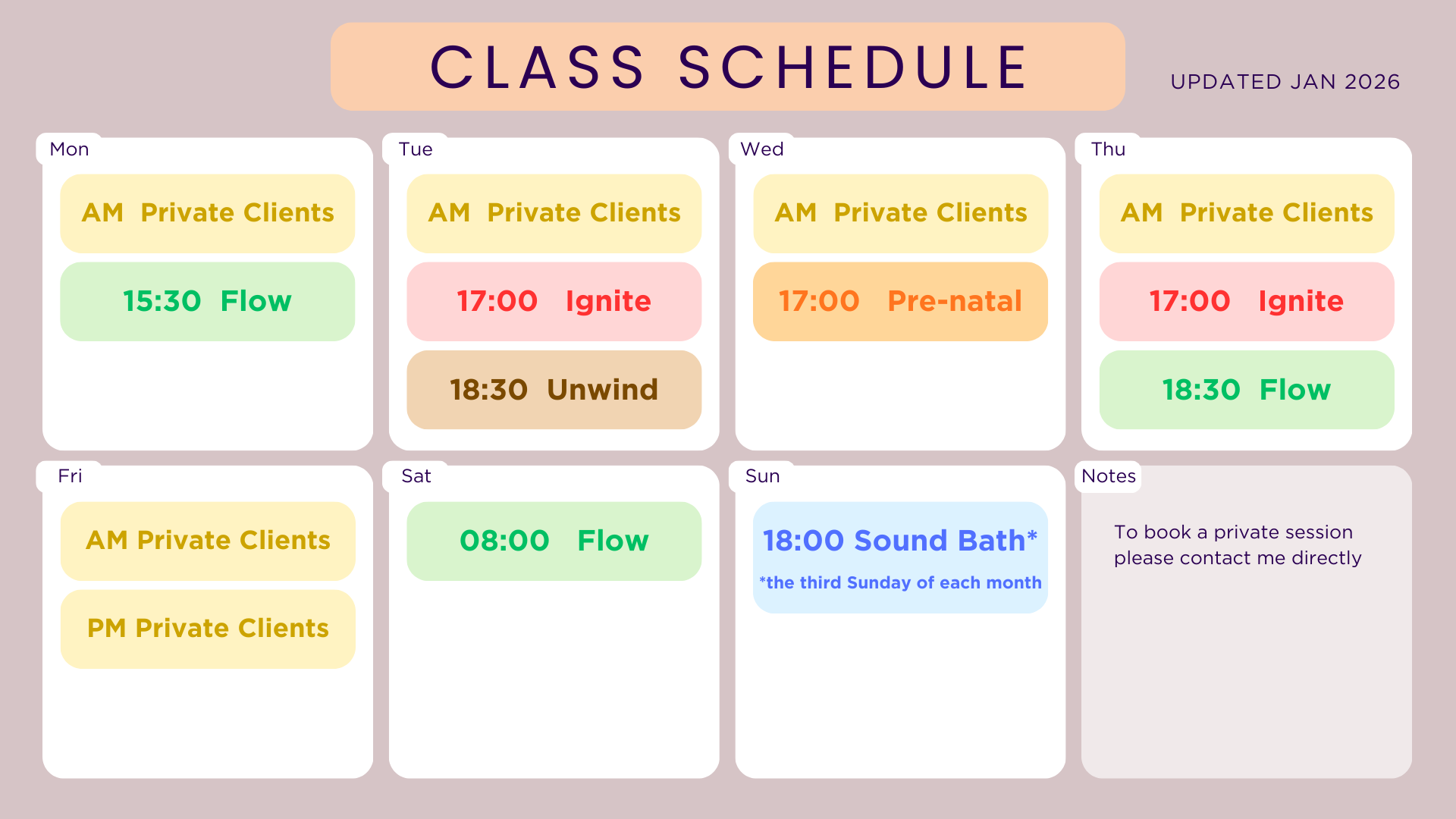 CLASS SCHEDULE

UPDATED JAN 2026

Mon

AM Private Clients

15:30 Flow

Tue

AM Private Clients

17:00 Ignite

18:30 Unwind

Wed

AM Private Clients

17:00 Pre-natal

Thu

AM Private Clients

17:00 Ignite

18:30 Flow

Fri

AM Private Clients

PM Private Clients

Sat

08:00 Flow

Sun

18:00 Sound Bath*

*the third Sunday of each month

Notes

To book a private session please contact me directly